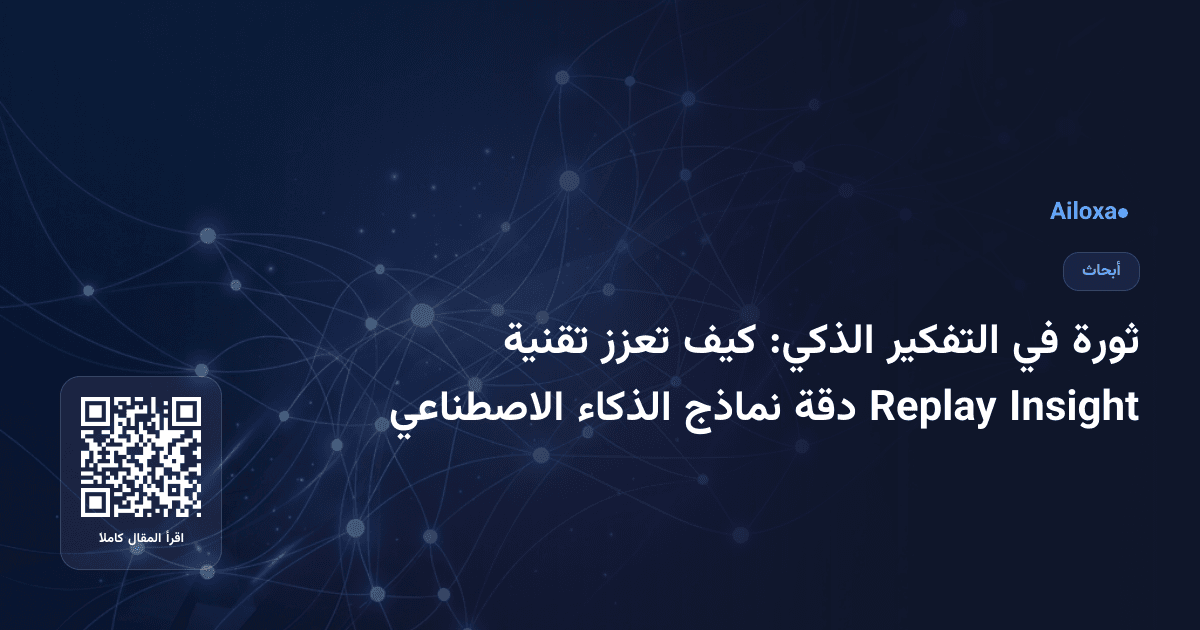 Ailoxa

أبحاث

ثورة في التفكير الذكي: كيف تعزز تقنية Replay Insight دقة نماذج الذكاء الاصطناعي

اقرأ المقال كاملا